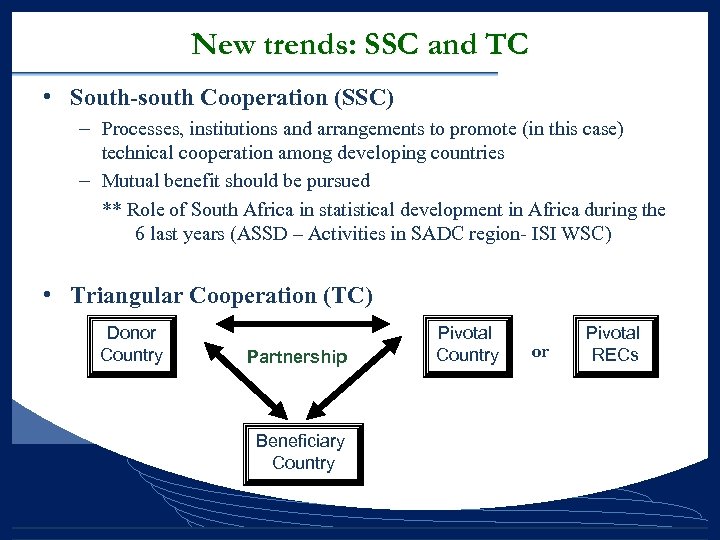 New trends: SSC and TC

• South-south Cooperation (SSC)

– Processes, institutions and arrangements to promote (in this case) technical cooperation among developing countries

– Mutual benefit should be pursued

** Role of South Africa in statistical development in Africa during the 6 last years (ASSD – Activities in SADC region- ISI WSC)

• Triangular Cooperation (TC)

Donor Country

Partnership

Pivotal Country

or

Pivotal RECs

Beneficiary Country